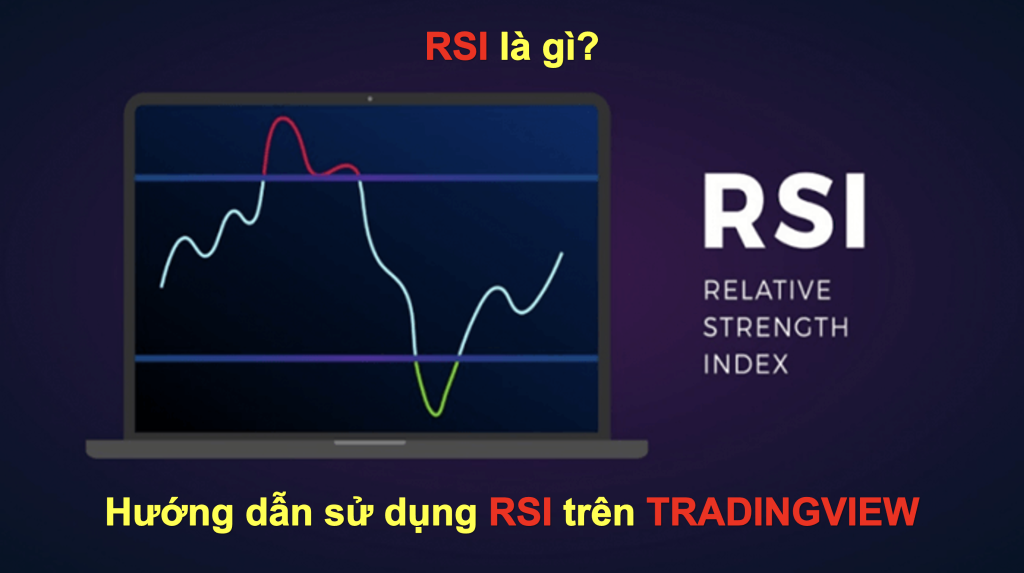 RSI là gì?

RSI

RELATIVE STRENGTH INDEX

Hướng dẫn sử dụng RSI trên TRADINGVIEW